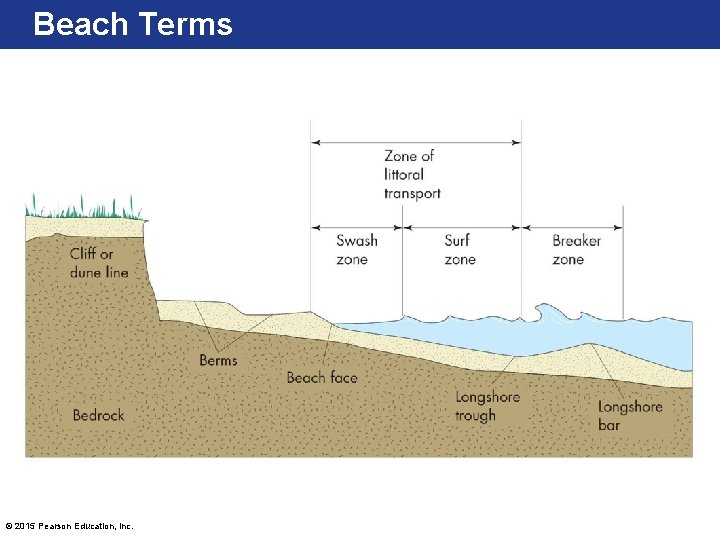 Beach Terms

Zone of littoral transport

Swash zone

Surf zone

Breaker zone

Cliff or dune line

Berms

Beach face

Bedrock

Longshore trough

Longshore bar

© 2015 Pearson Education, Inc.